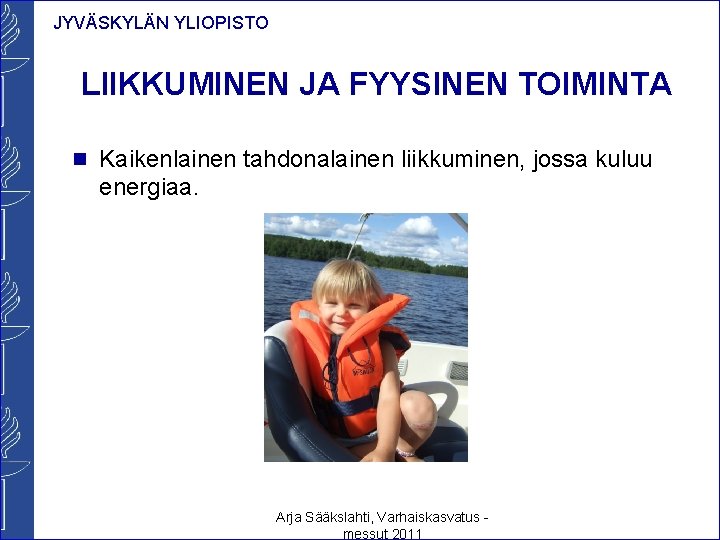 JYVÄSKYLÄN YLIOPISTO

LIIKKUMINEN JA FYYSINEN TOIMINTA

Kaikenlainen tahdonalainen liikkuminen, jossa kuluu energiaa.

Arja Sääkslahti, Varhaiskasvatus - messut 2011